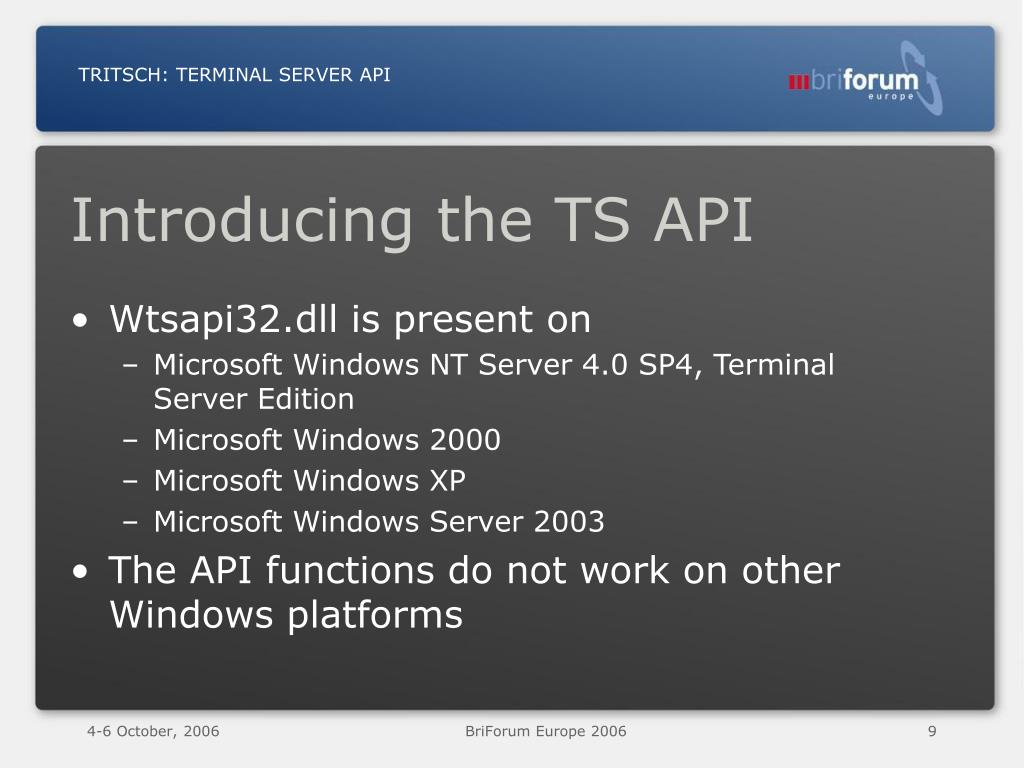 TRITSCH: TERMINAL SERVER API

briforum
europe

Introducing the TS API

• Wtsapi32.dll is present on
  – Microsoft Windows NT Server 4.0 SP4, Terminal Server Edition
  – Microsoft Windows 2000
  – Microsoft Windows XP
  – Microsoft Windows Server 2003
• The API functions do not work on other Windows platforms

4-6 October, 2006

BriForum Europe 2006

9